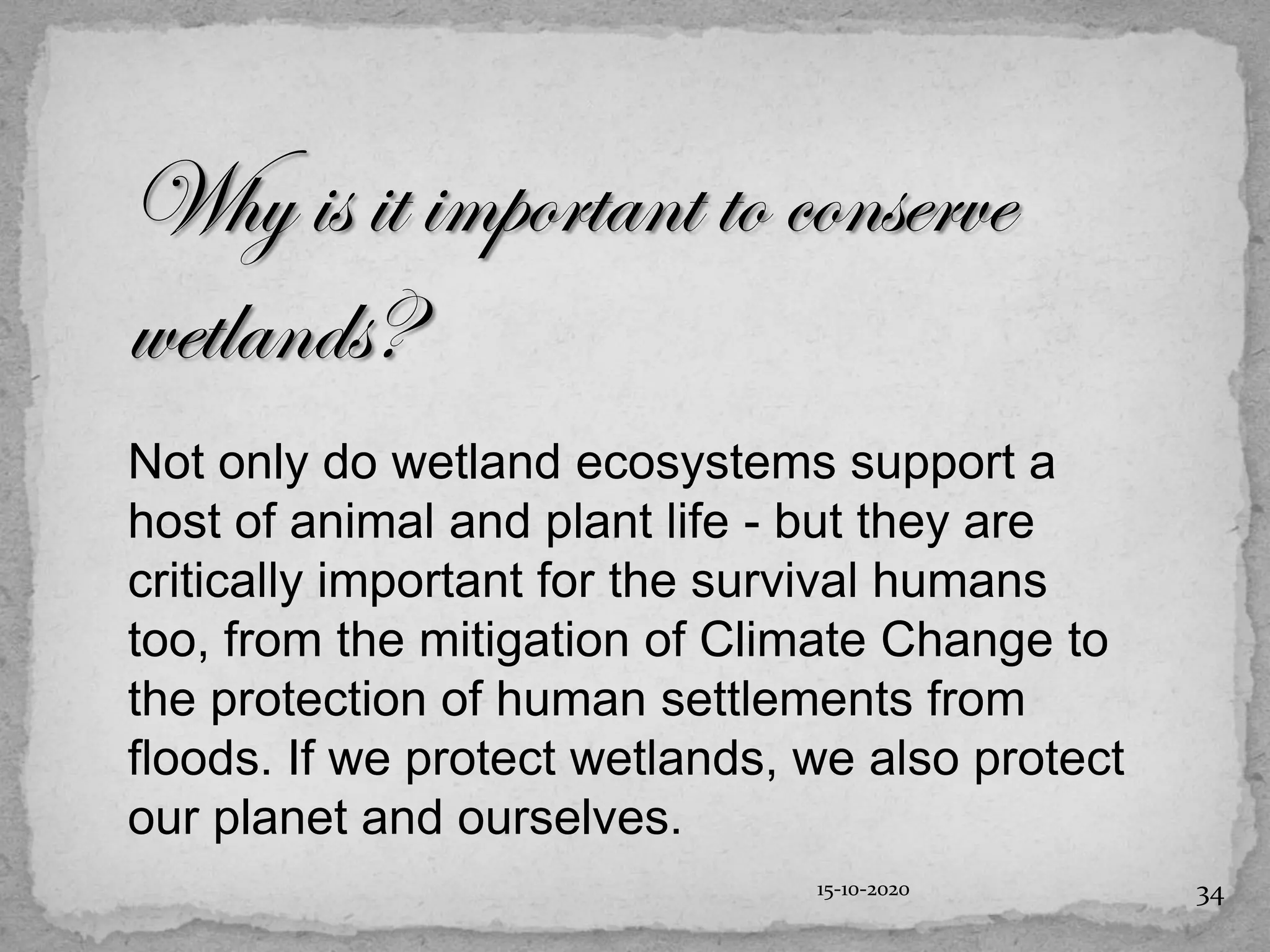 Why is it important to conserve wetlands?

Not only do wetland ecosystems support a host of animal and plant life - but they are critically important for the survival humans too, from the mitigation of Climate Change to the protection of human settlements from floods. If we protect wetlands, we also protect our planet and ourselves.

15-10-2020

34